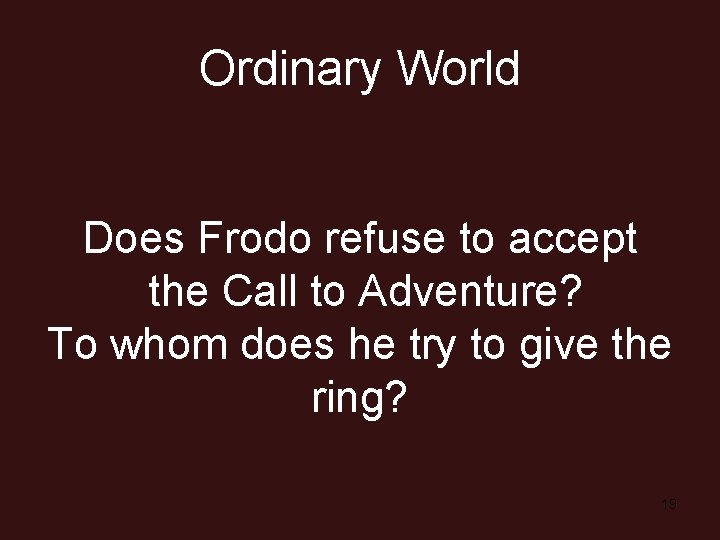 Ordinary World

Does Frodo refuse to accept the Call to Adventure?
To whom does he try to give the ring?

19